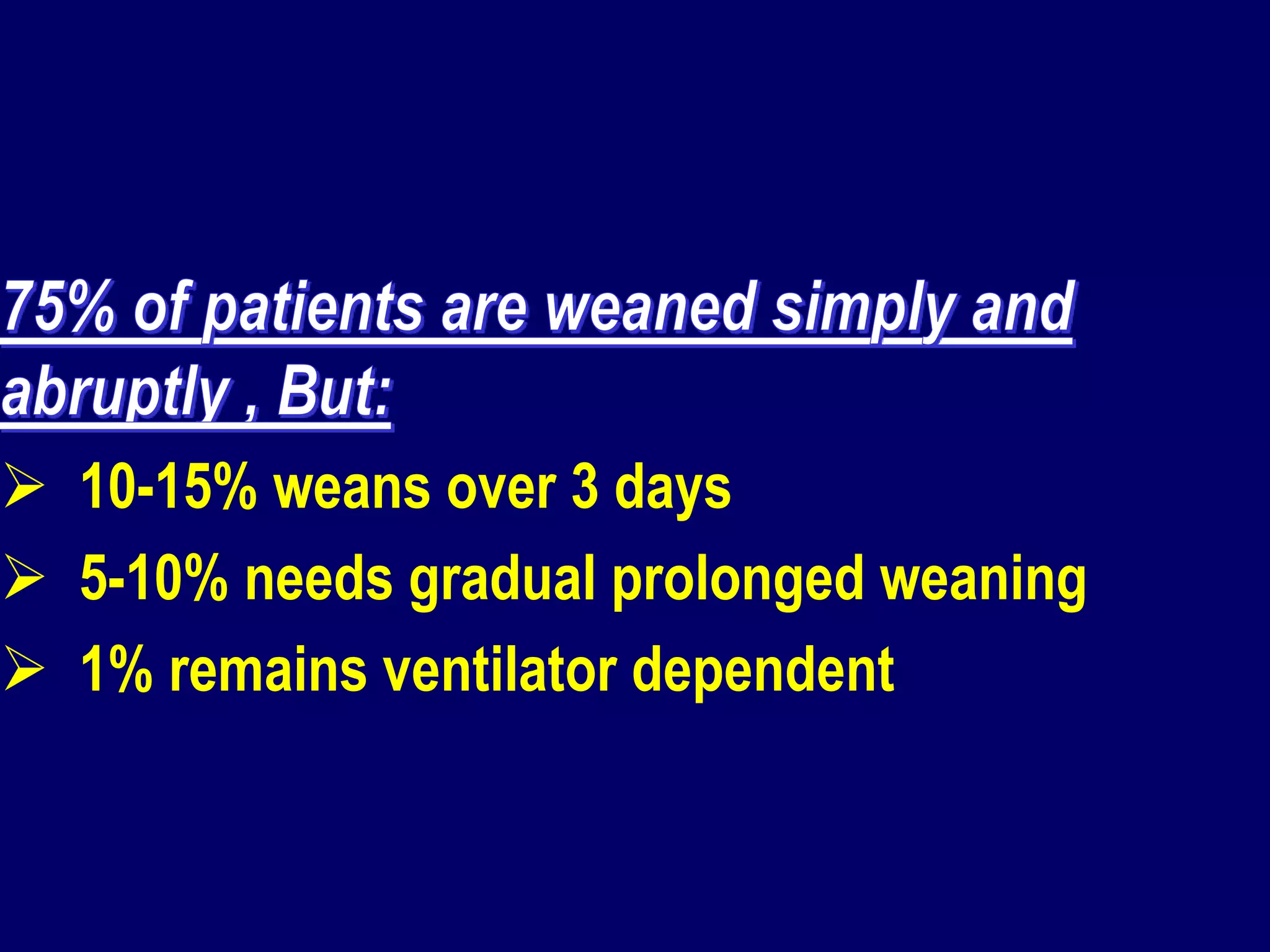 75% of patients are weaned simply and abruptly , But:

➢ 10-15% weans over 3 days
➢ 5-10% needs gradual prolonged weaning
➢ 1% remains ventilator dependent